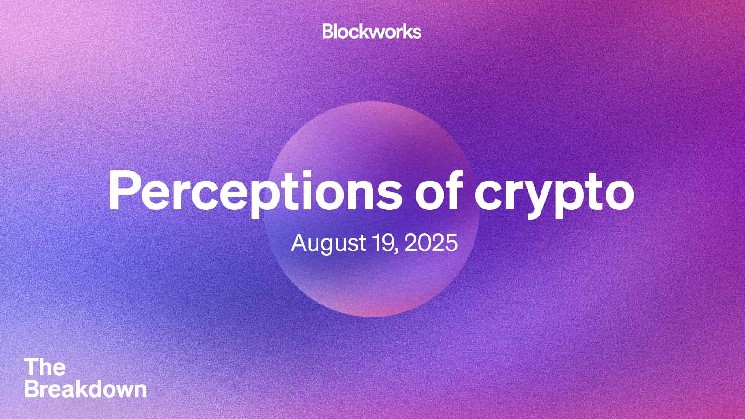 Blockworks

Perceptions of crypto

August 19, 2025

The
Breakdown